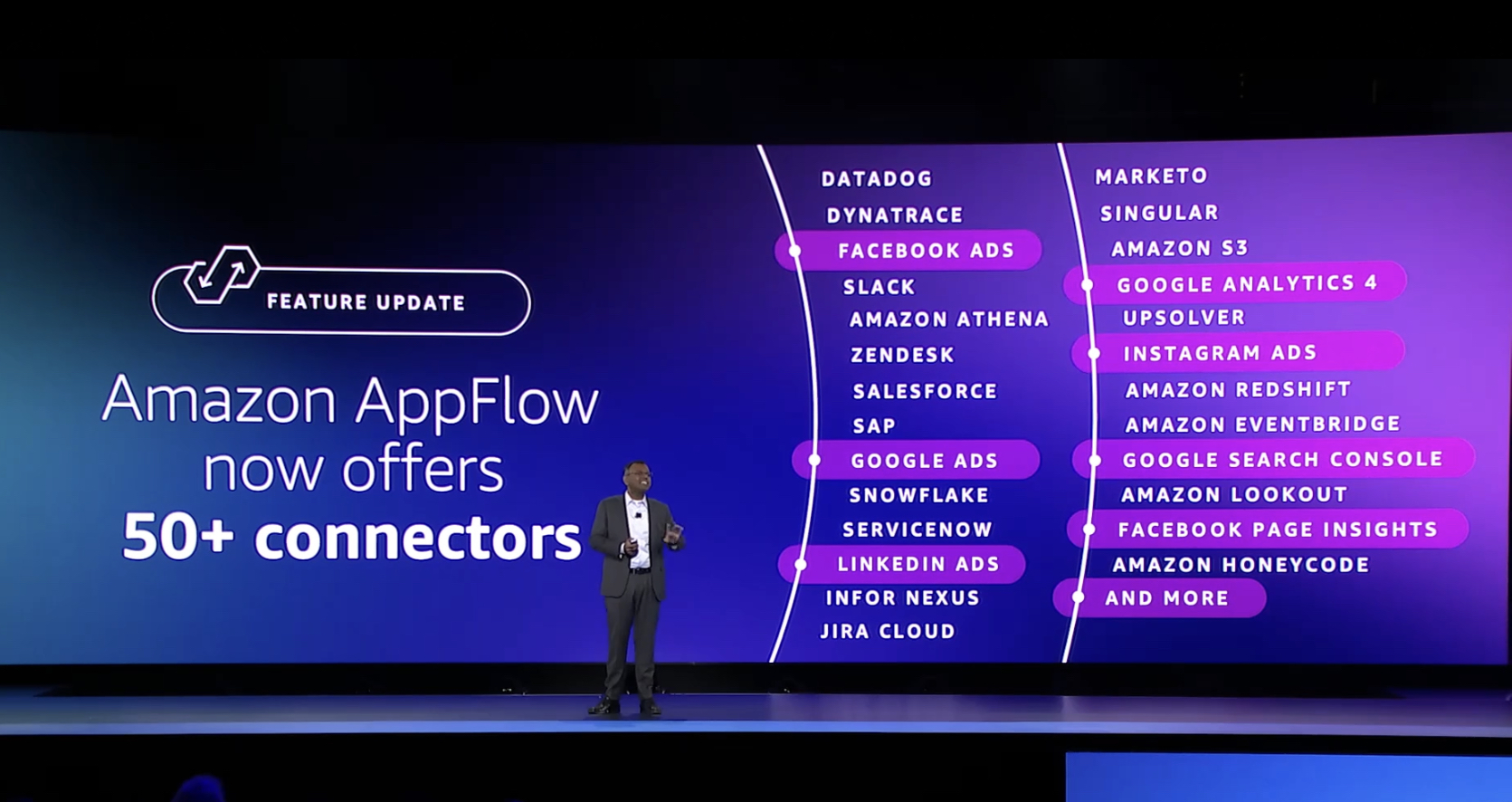 FEATURE UPDATE

Amazon AppFlow now offers 50+ connectors

DATADOG
DYNATRACE
FACEBOOK ADS
SLACK
AMAZON ATHENA
ZENDESK
SALESFORCE
SAP
GOOGLE ADS
SNOWFLAKE
SERVICENOW
LINKEDIN ADS
INFOR NEXUS
JIRA CLOUD

MARKETO
SINGULAR
AMAZON S3
GOOGLE ANALYTICS 4
UPSOLVER
INSTAGRAM ADS
AMAZON REDSHIFT
AMAZON EVENTBRIDGE
GOOGLE SEARCH CONSOLE
AMAZON LOOKOUT
FACEBOOK PAGE INSIGHTS
AMAZON HONEYCODE
AND MORE